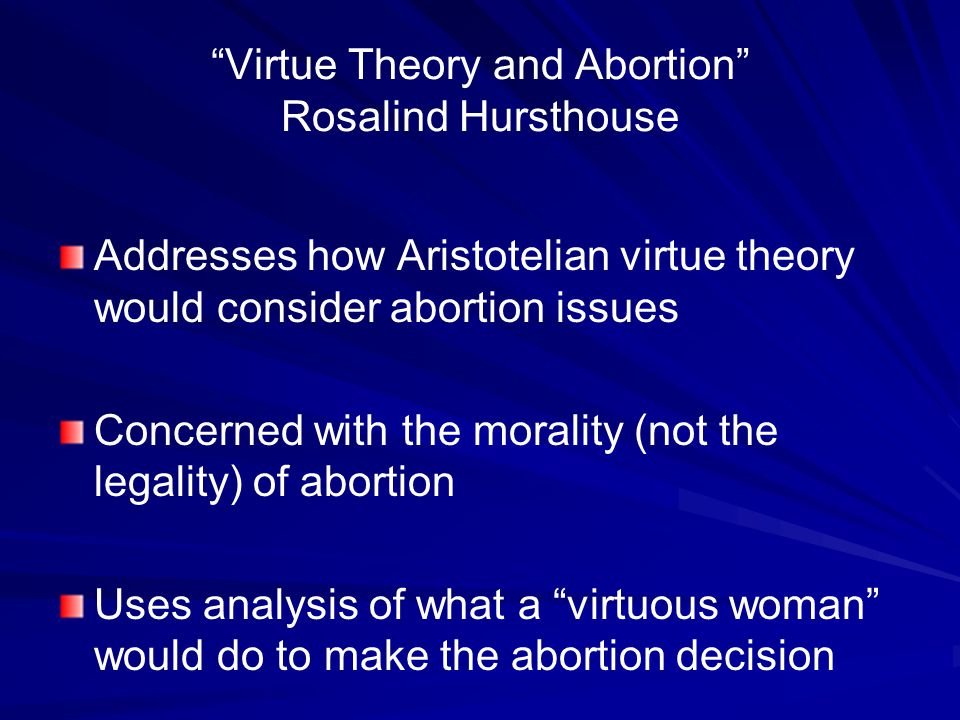 “Virtue Theory and Abortion”
Rosalind Hursthouse

Addresses how Aristotelian virtue theory would consider abortion issues

Concerned with the morality (not the legality) of abortion

Uses analysis of what a “virtuous woman” would do to make the abortion decision